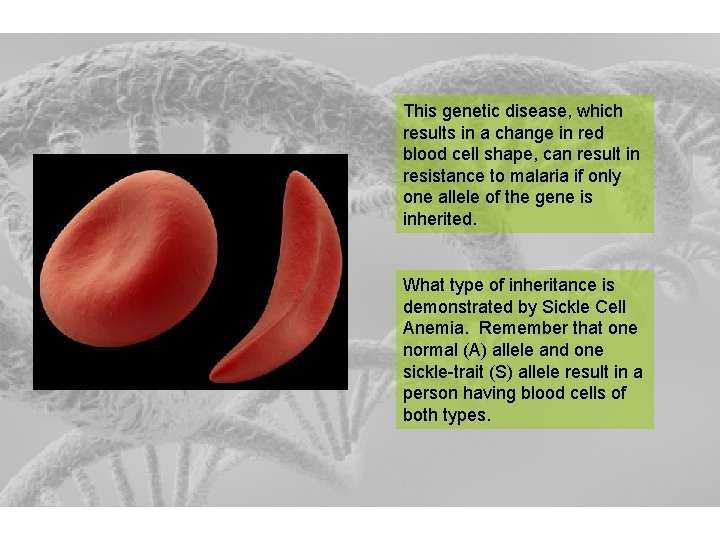 This genetic disease, which results in a change in red blood cell shape, can result in resistance to malaria if only one allele of the gene is inherited.

What type of inheritance is demonstrated by Sickle Cell Anemia. Remember that one normal (A) allele and one sickle-trait (S) allele result in a person having blood cells of both types.